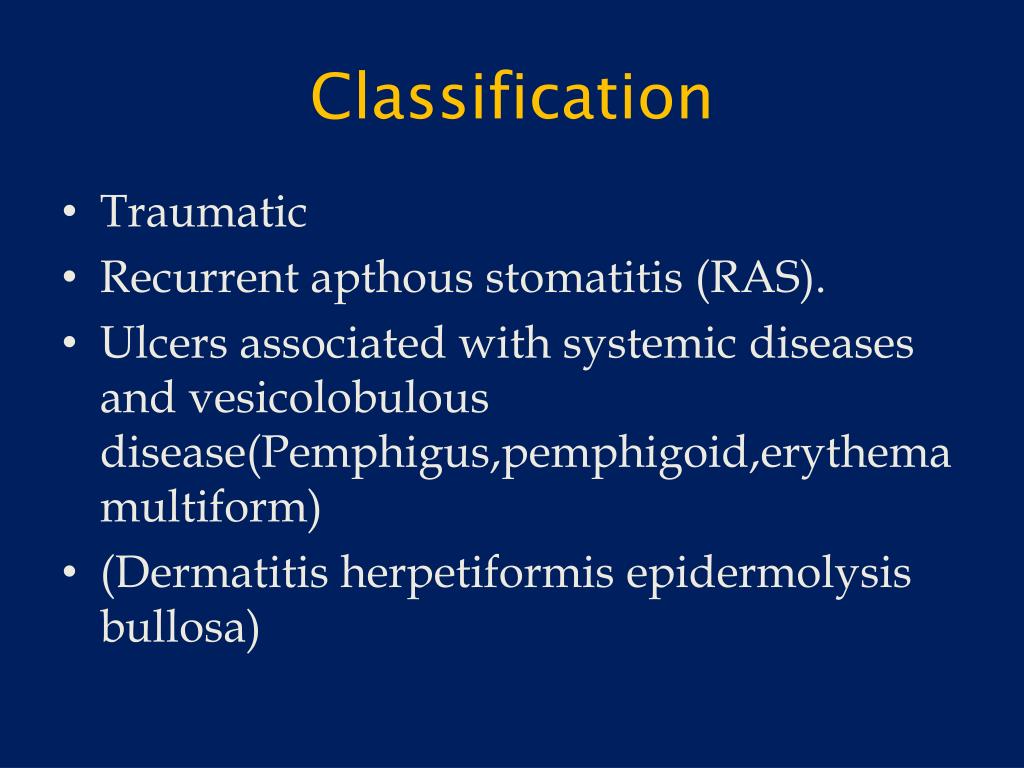 Classification

• Traumatic
• Recurrent apthous stomatitis (RAS).
• Ulcers associated with systemic diseases and vesicolobulous disease(Pemphigus,pemphigoid,erythema multiform)
• (Dermatitis herpetiformis epidermolysis bullosa)